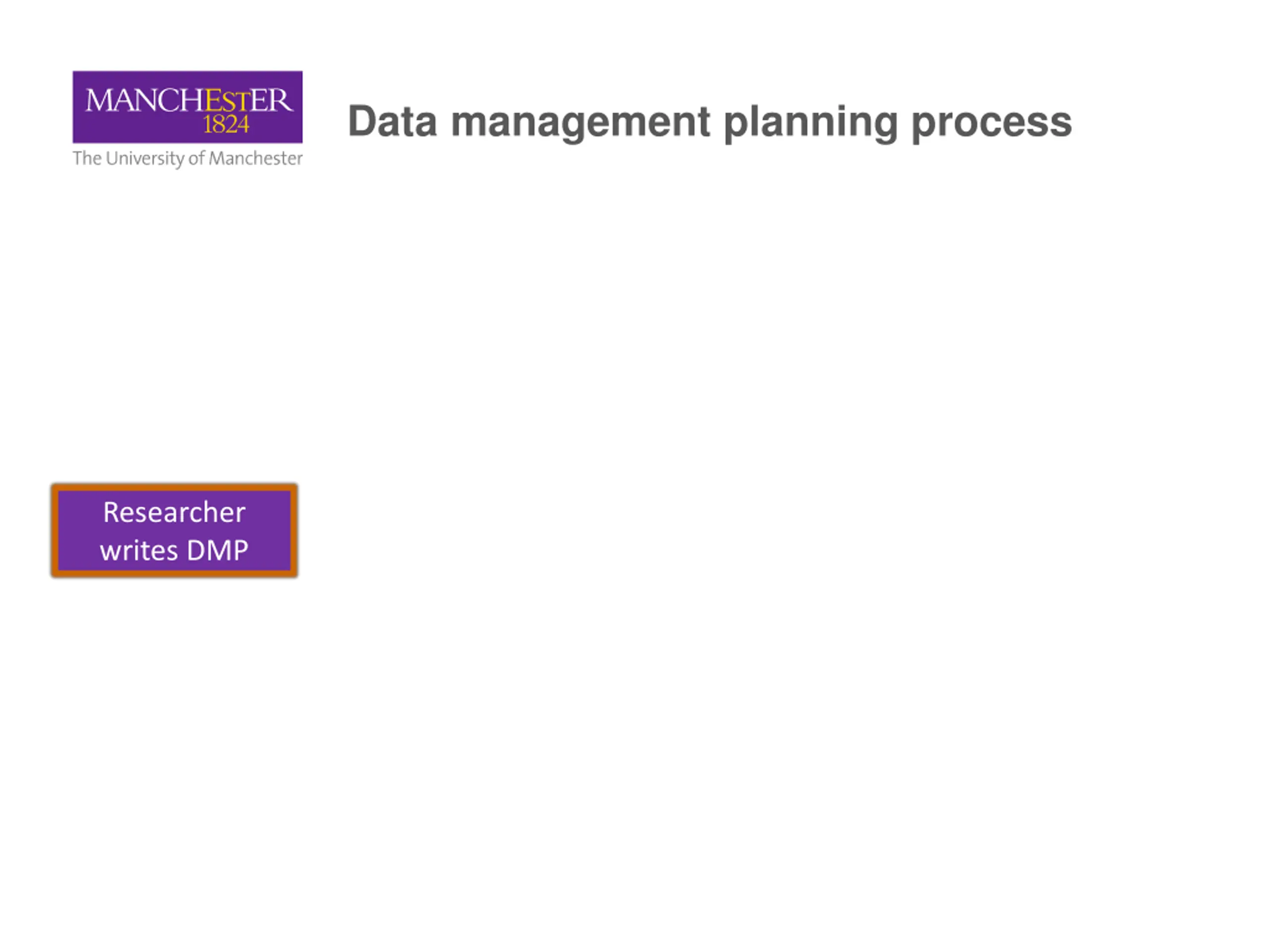 MANCHESTER
1824
The University of Manchester

Data management planning process

Researcher writes DMP